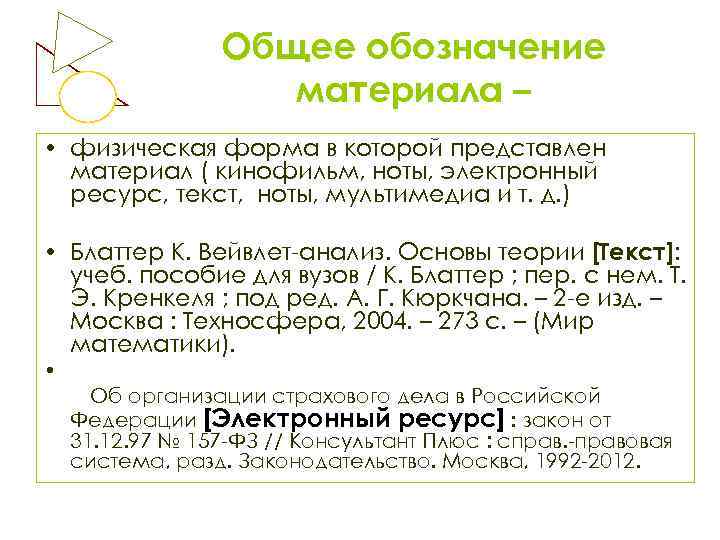 Общее обозначение материала –

• физическая форма в которой представлен материал ( кинофильм, ноты, электронный ресурс, текст, ноты, мультимедиа и т. д.)

• Блаттер К. Вейвлет-анализ. Основы теории [Текст]: учеб. пособие для вузов / К. Блаттер ; пер. с нем. Т. Э. Кренкеля ; под ред. А. Г. Кюркчана. – 2-е изд. – Москва : Техносфера, 2004. – 273 с. – (Мир математики).

•

Об организации страхового дела в Российской Федерации [Электронный ресурс] : закон от 31.12.97 № 157-ФЗ // Консультант Плюс : справ.-правовая система, разд. Законодательство. Москва, 1992-2012.